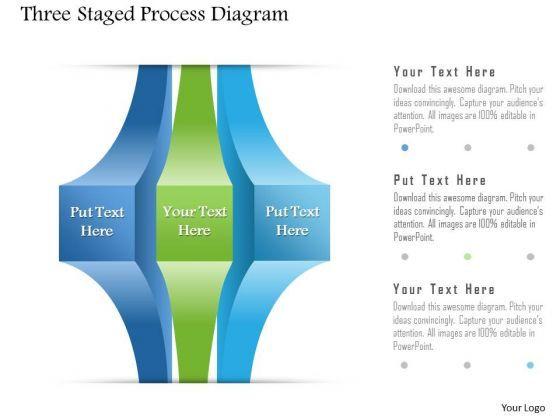 Three Staged Process Diagram

Put Text Here

Your Text Here

Put Text Here

Your Text Here

Download this awesome diagram. Pitch your ideas convincingly. Capture your audience's attention. All images are 100% editable in PowerPoint.

Put Text Here

Download this awesome diagram. Pitch your ideas convincingly. Capture your audience's attention. All images are 100% editable in PowerPoint.

Your Text Here

Download this awesome diagram. Pitch your ideas convincingly. Capture your audience's attention. All images are 100% editable in PowerPoint.

Your Logo